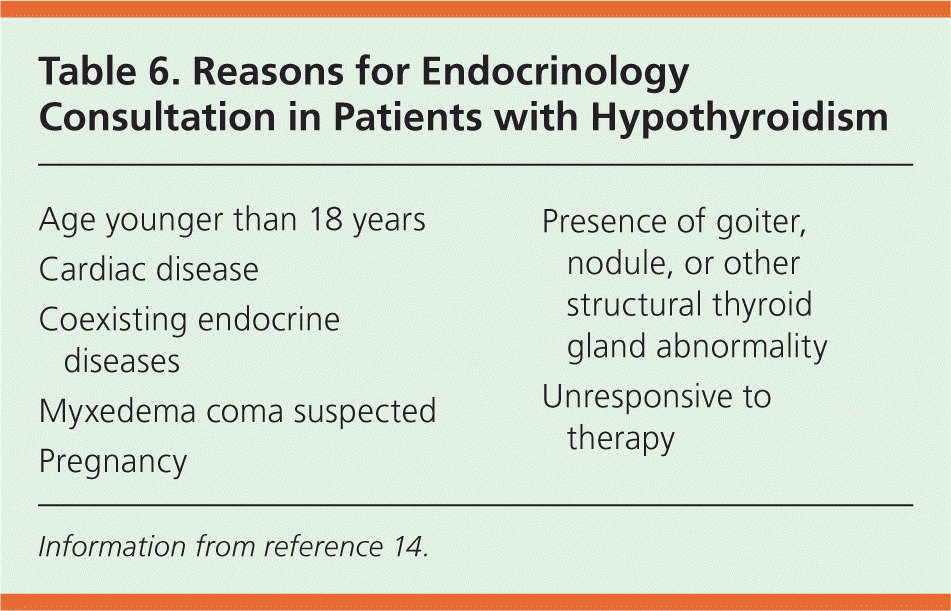 Table 6. Reasons for Endocrinology Consultation in Patients with Hypothyroidism

Age younger than 18 years

Cardiac disease

Coexisting endocrine diseases

Myxedema coma suspected

Pregnancy

Presence of goiter, nodule, or other structural thyroid gland abnormality

Unresponsive to therapy

Information from reference 14.